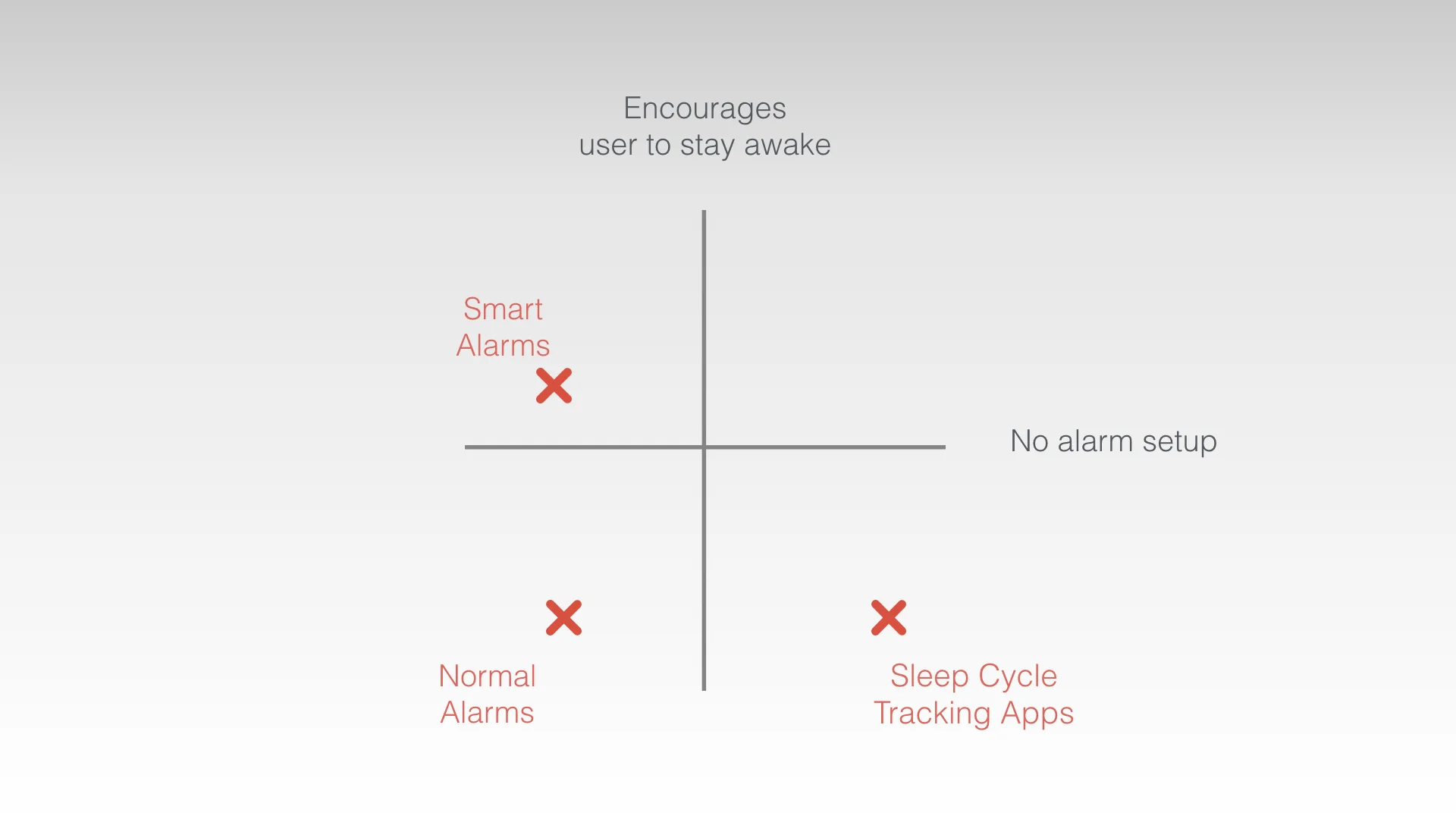 Encourages
user to stay awake

Smart
Alarms

No alarm setup

Normal
Alarms

Sleep Cycle
Tracking Apps